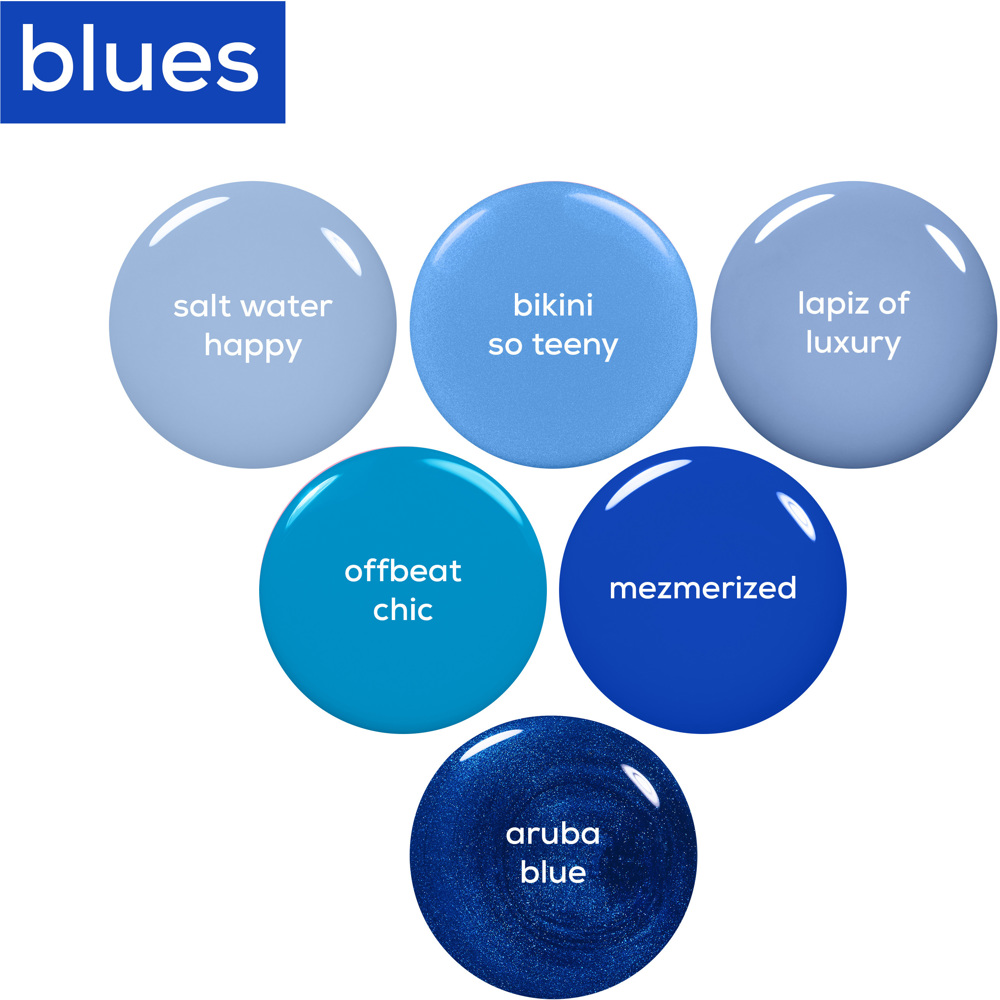 blues

salt water happy

bikini so teeny

lapiz of luxury

offbeat chic

mezmerized

aruba blue